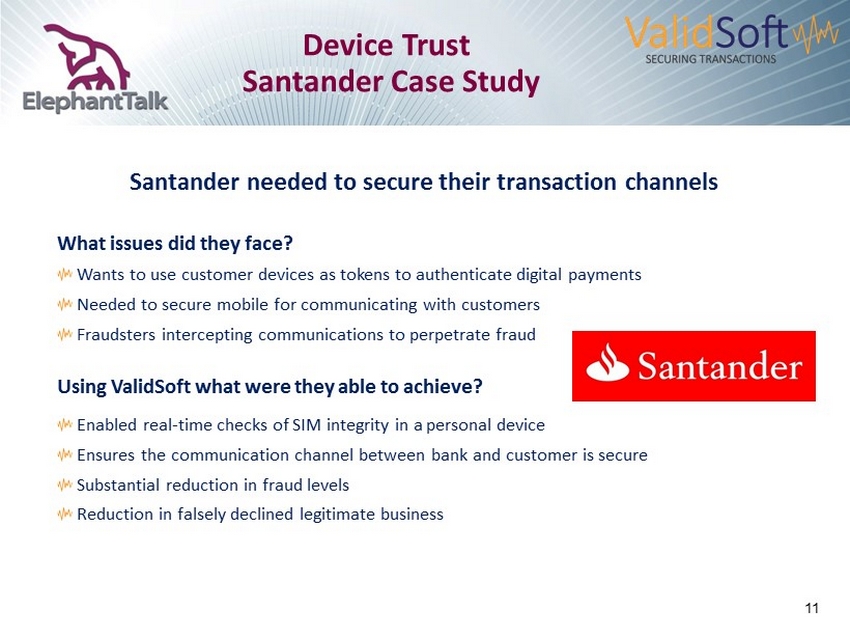 ElephantTalk

Device Trust
Santander Case Study

ValidSoft
SECURING TRANSACTIONS

Santander needed to secure their transaction channels

What issues did they face?

Wants to use customer devices as tokens to authenticate digital payments

Needed to secure mobile for communicating with customers

Fraudsters intercepting communications to perpetrate fraud

Santander

Using ValidSoft what were they able to achieve?

Enabled real-time checks of SIM integrity in a personal device

Ensures the communication channel between bank and customer is secure

Substantial reduction in fraud levels

Reduction in falsely declined legitimate business

11